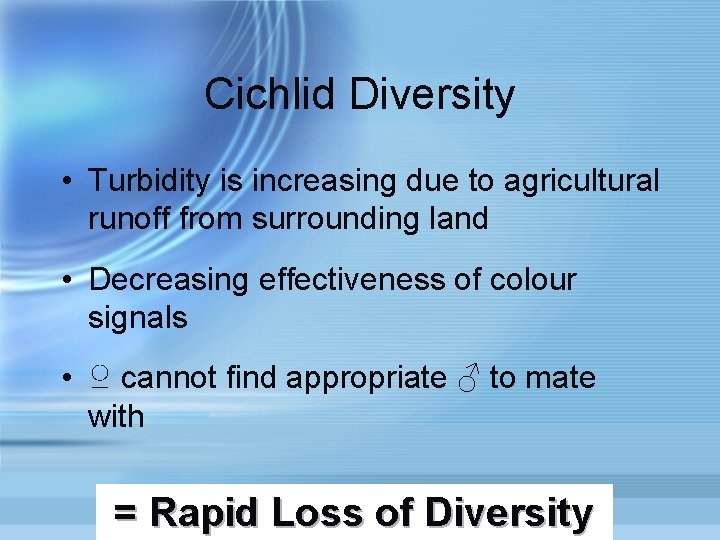 Cichlid Diversity

• Turbidity is increasing due to agricultural runoff from surrounding land

• Decreasing effectiveness of colour signals

• ♀ cannot find appropriate ♂ to mate with

= Rapid Loss of Diversity